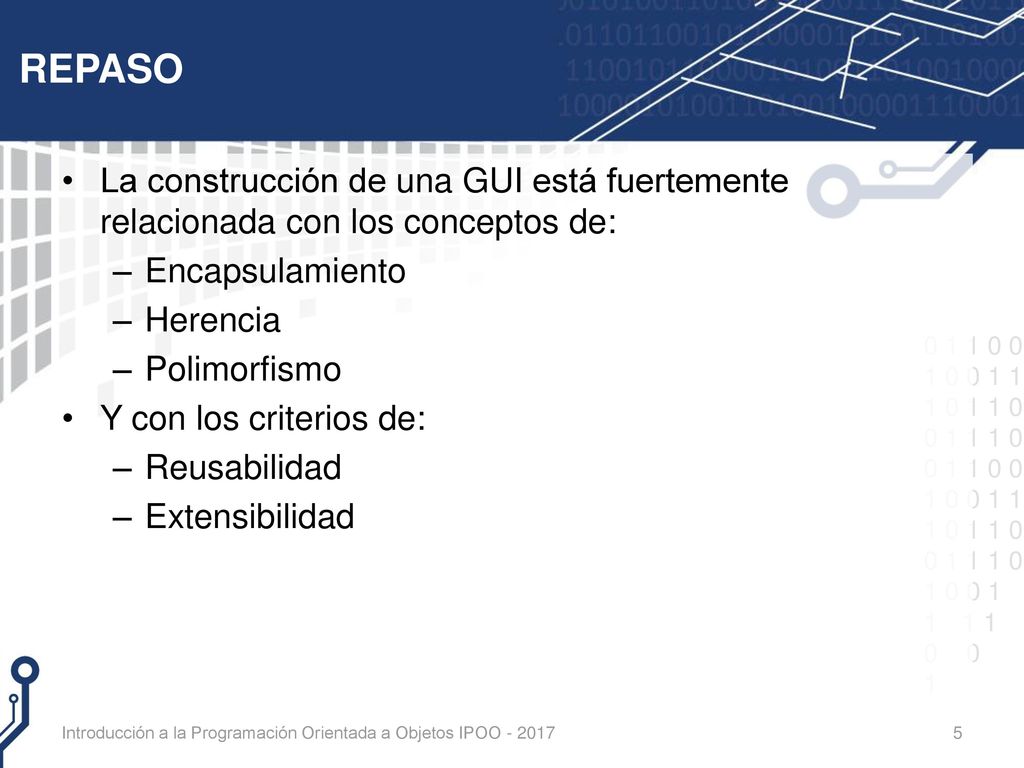 REPASO

• La construcción de una GUI está fuertemente relacionada con los conceptos de:
– Encapsulamiento
– Herencia
– Polimorfismo
• Y con los criterios de:
– Reusabilidad
– Extensibilidad

Introducción a la Programación Orientada a Objetos IPOO - 2017

5